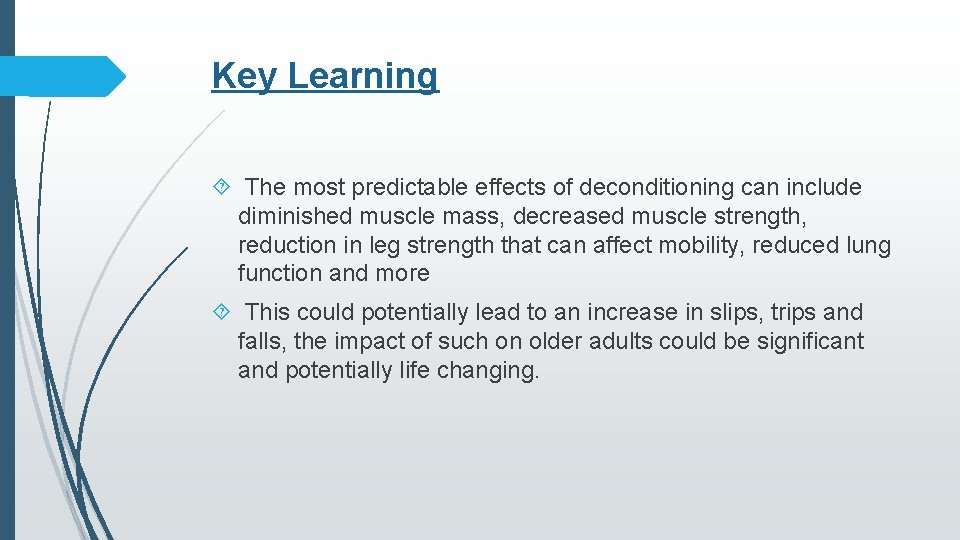 Key Learning

The most predictable effects of deconditioning can include diminished muscle mass, decreased muscle strength, reduction in leg strength that can affect mobility, reduced lung function and more

This could potentially lead to an increase in slips, trips and falls, the impact of such on older adults could be significant and potentially life changing.